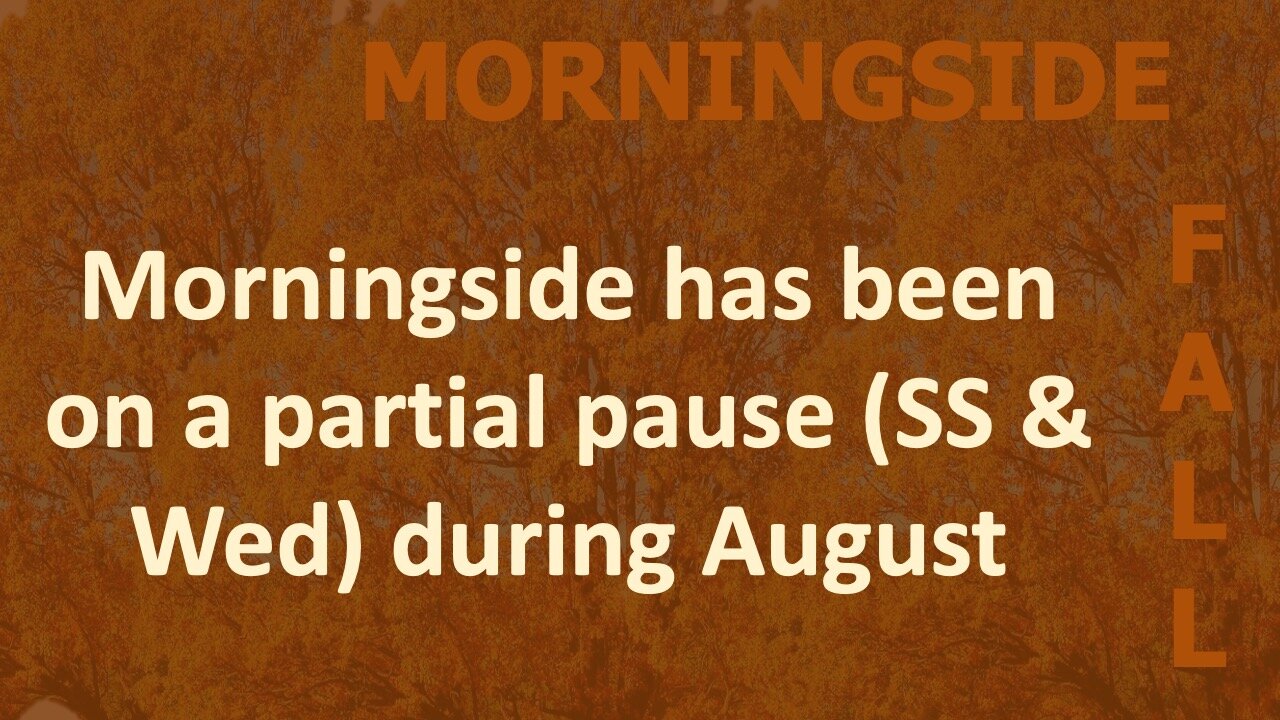 MORNINGSIDE

FALL

Morningside has been on a partial pause (SS & Wed) during August